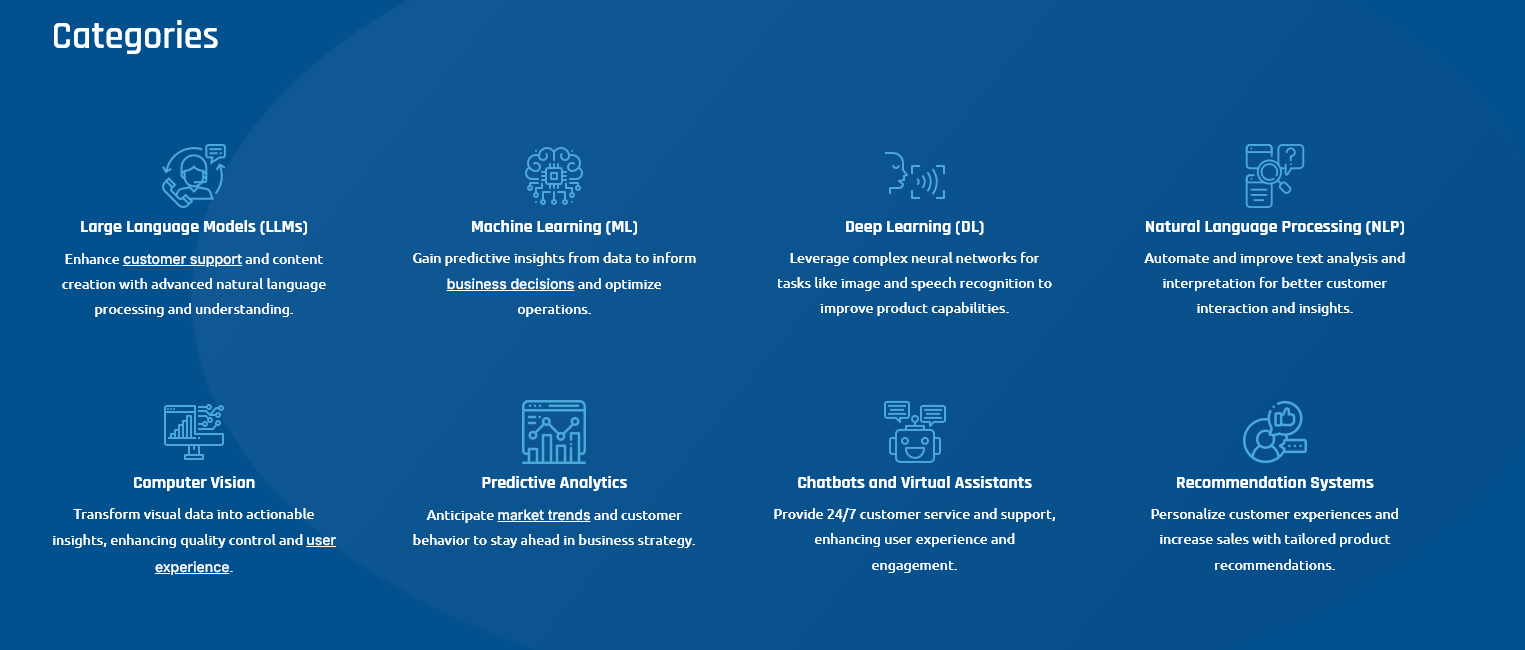 Categories

Large Language Models (LLMs)

Enhance customer support and content creation with advanced natural language processing and understanding.

Machine Learning (ML)

Gain predictive insights from data to inform business decisions and optimize operations.

Deep Learning (DL)

Leverage complex neural networks for tasks like image and speech recognition to improve product capabilities.

Natural Language Processing (NLP)

Automate and improve text analysis and interpretation for better customer interaction and insights.

Computer Vision

Transform visual data into actionable insights, enhancing quality control and user experience.

Predictive Analytics

Anticipate market trends and customer behavior to stay ahead in business strategy.

Chatbots and Virtual Assistants

Provide 24/7 customer service and support, enhancing user experience and engagement.

Recommendation Systems

Personalize customer experiences and increase sales with tailored product recommendations.